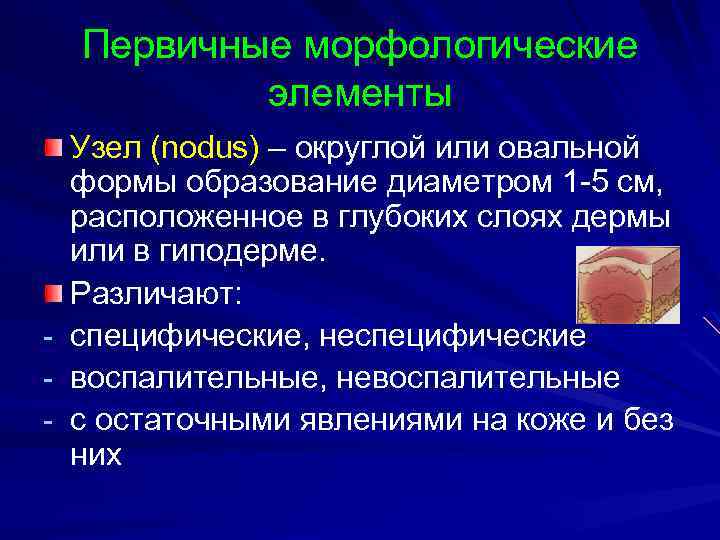 Первичные морфологические элементы

Узел (nodus) – округлой или овальной формы образование диаметром 1-5 см, расположенное в глубоких слоях дермы или в гиподерме.

Различают:
- специфические, неспецифические
- воспалительные, невоспалительные
- с остаточными явлениями на коже и без них